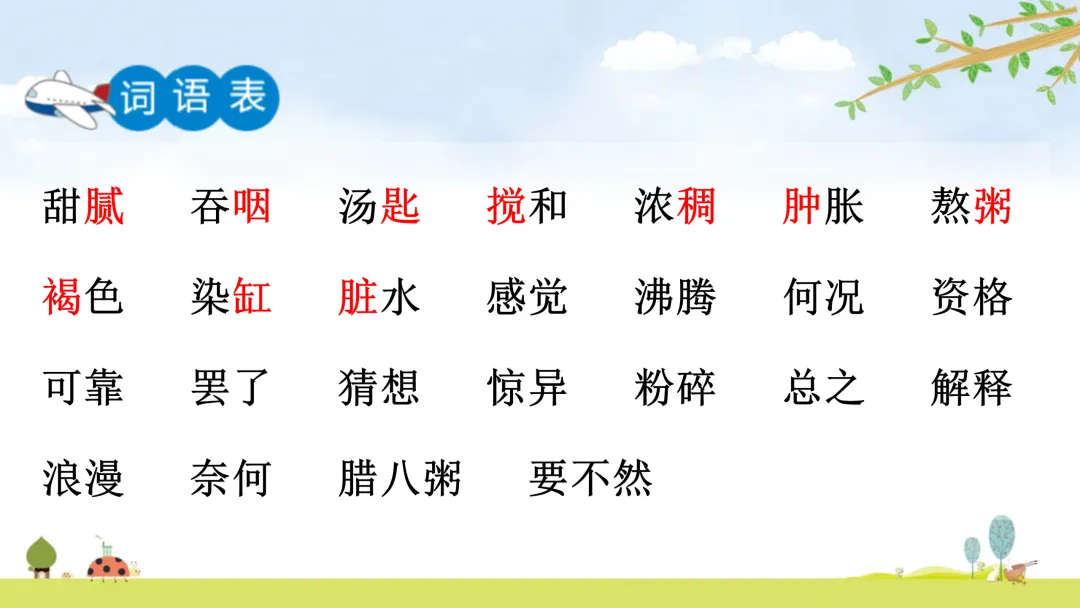 词语表

甜腻 吞咽 汤匙 搅和 浓稠 肿胀 熬粥

褐色 染缸 脏水 感觉 沸腾 何况 资格

可靠 罢了 猜想 惊异 粉碎 总之 解释

浪漫 奈何 腊八粥 要不然